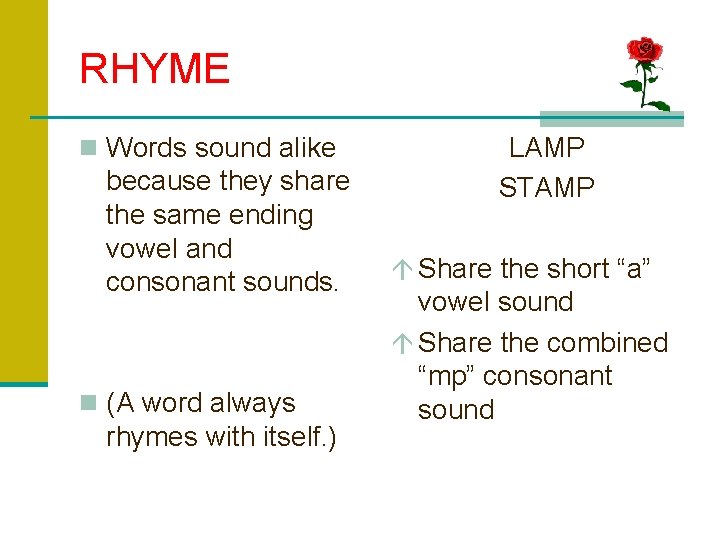 RHYME

Words sound alike because they share the same ending vowel and consonant sounds.

(A word always rhymes with itself.)

LAMP
STAMP

Share the short “a” vowel sound

Share the combined “mp” consonant sound